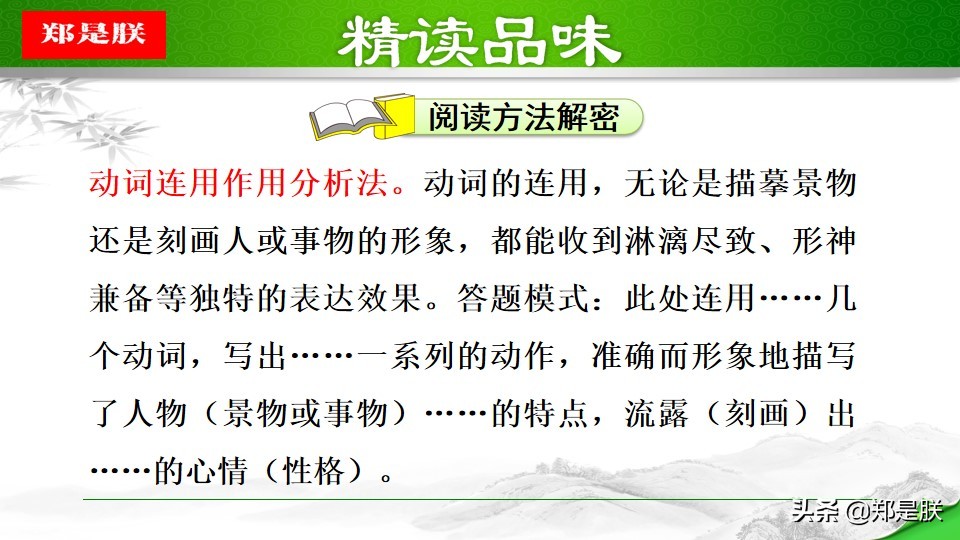 郑是朕

精读品味

阅读方法解密

动词连用作用分析法。动词的连用，无论是描摹景物还是刻画人或事物的形象，都能收到淋漓尽致、形神兼备等独特的表达效果。答题模式：此处连用……几个动词，写出……一系列的动作，准确而形象地描写了人物（景物或事物）……的特点，流露（刻画）出……的心情（性格）。

头条 @郑是朕